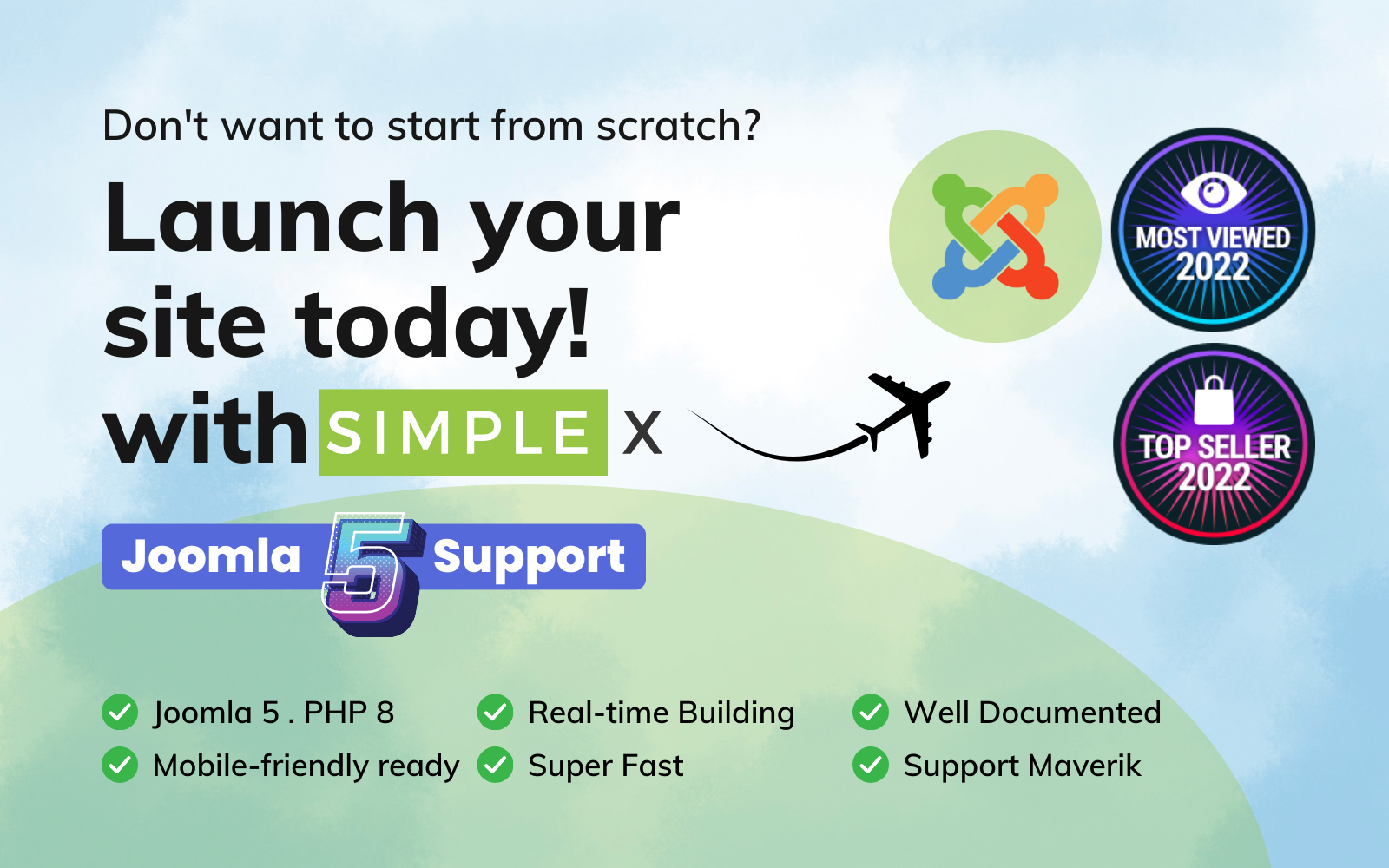 Don't want to start from scratch?

Launch your site today! with SIMPLE X

MOST VIEWED 2022

TOP SELLER 2022

Joomla 5 Support

Joomla 5 . PHP 8

Mobile-friendly ready

Real-time Building

Super Fast

Well Documented

Support Maverik